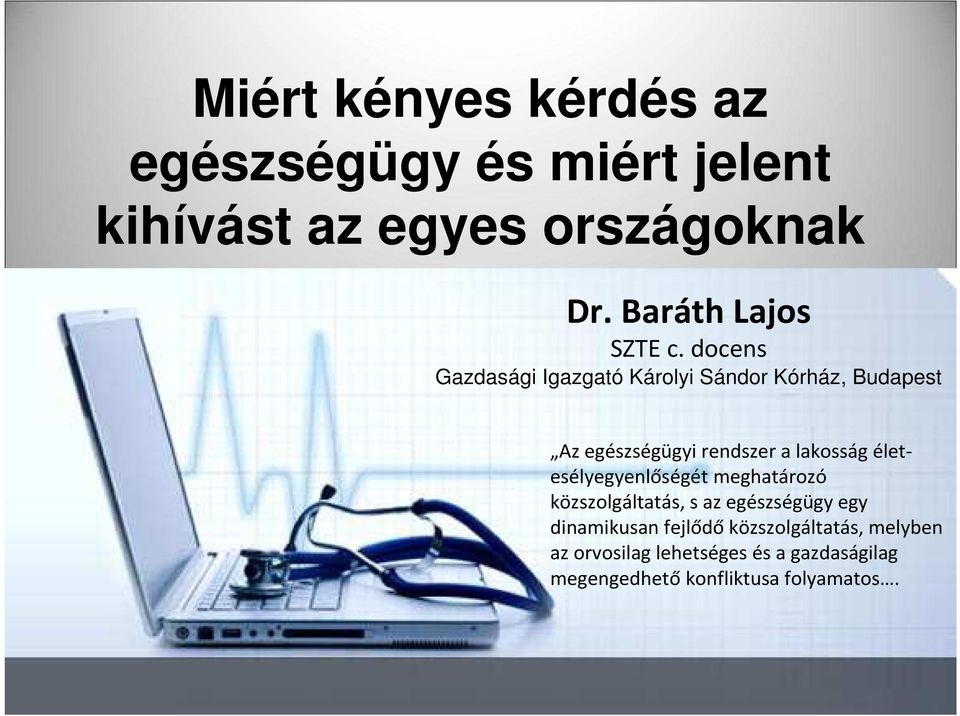 Miért kényes kérdés az egészségügy és miért jelent kihívást az egyes országoknak

Dr. Baráth Lajos
SZTE c. docens
Gazdasági Igazgató Károlyi Sándor Kórház, Budapest

„Az egészségügyi rendszer a lakosság életesélyegyenlőségét meghatározó közszolgáltatás, s az egészségügy egy dinamikusan fejlődő közszolgáltatás, melyben az orvosilag lehetséges és a gazdaságilag megengedhető konfliktusa folyamatos….